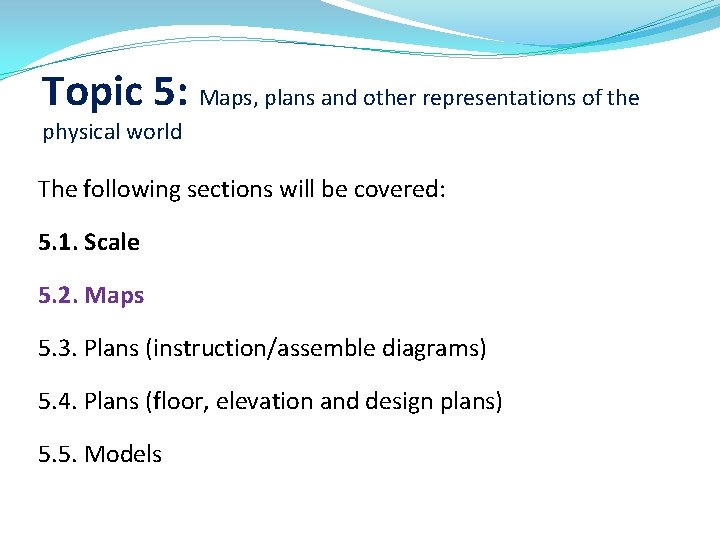 Topic 5: Maps, plans and other representations of the physical world

The following sections will be covered:

5.1. Scale

5.2. Maps

5.3. Plans (instruction/assemble diagrams)

5.4. Plans (floor, elevation and design plans)

5.5. Models